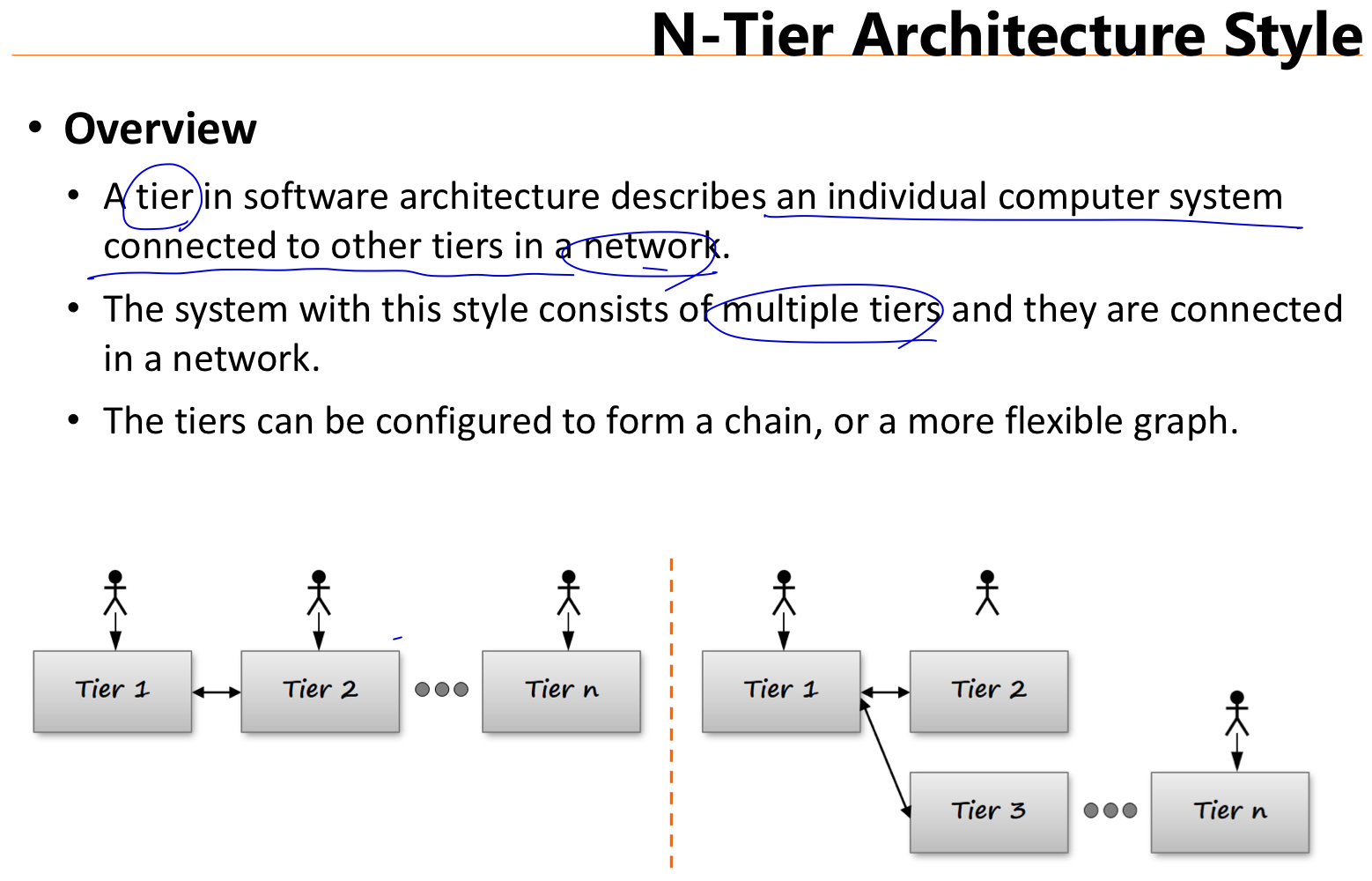 N-Tier Architecture Style

• Overview

• A tier in software architecture describes an individual computer system connected to other tiers in a network.

• The system with this style consists of multiple tiers and they are connected in a network.

• The tiers can be configured to form a chain, or a more flexible graph.

Tier 1

Tier 2

Tier n

Tier 1

Tier 2

Tier 3

Tier n